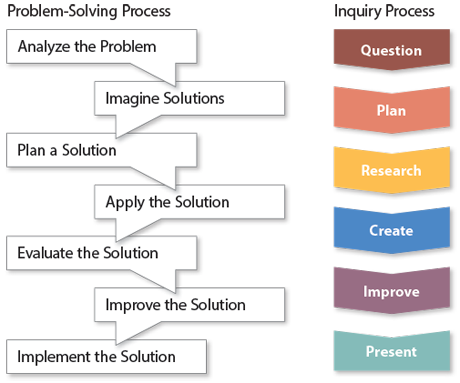 Problem-Solving Process

Analyze the Problem

Imagine Solutions

Plan a Solution

Apply the Solution

Evaluate the Solution

Improve the Solution

Implement the Solution

Inquiry Process

Question

Plan

Research

Create

Improve

Present